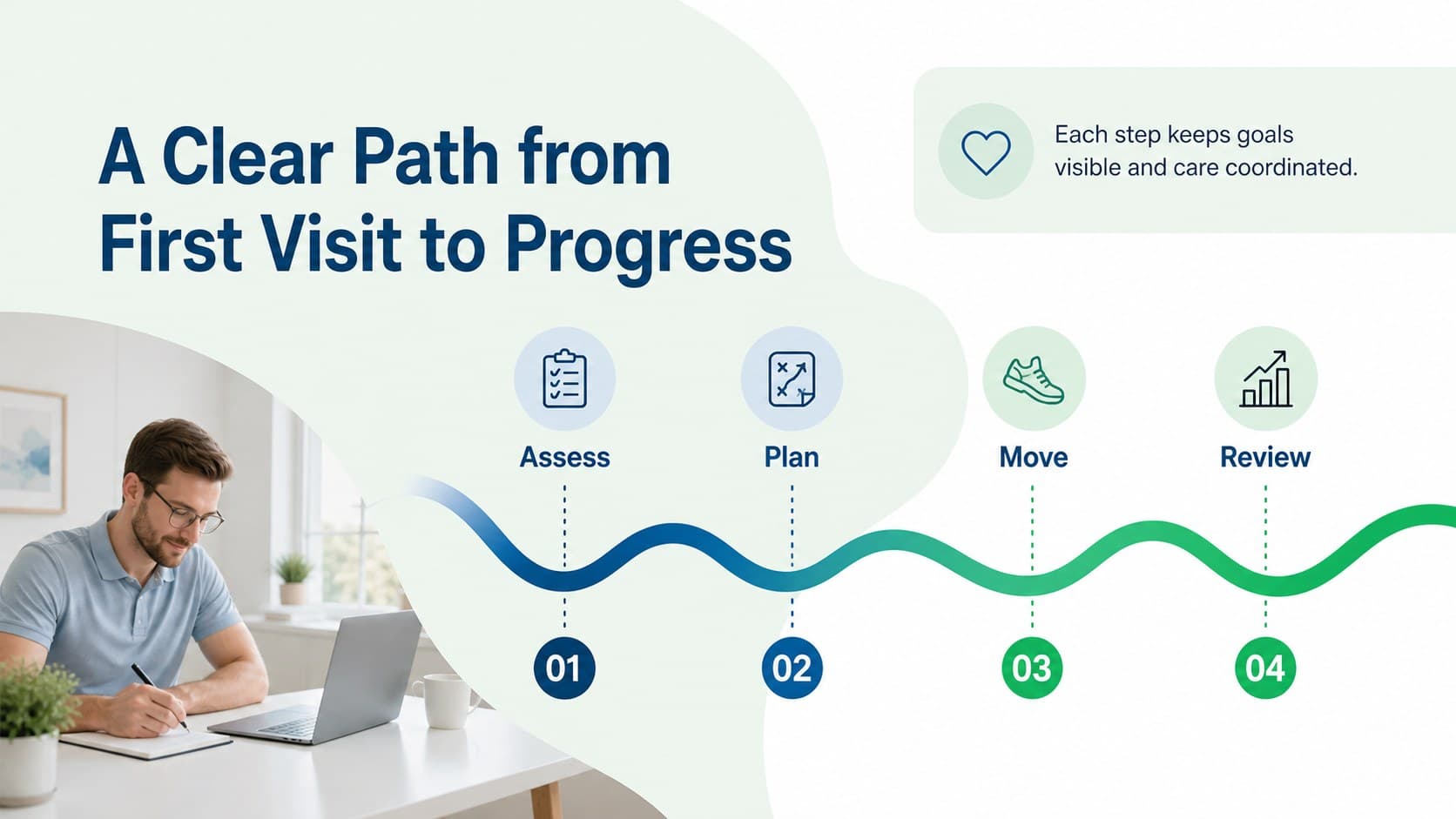 A Clear Path from First Visit to Progress

Each step keeps goals visible and care coordinated.

Assess

Plan

Move

Review

01

02

03

04